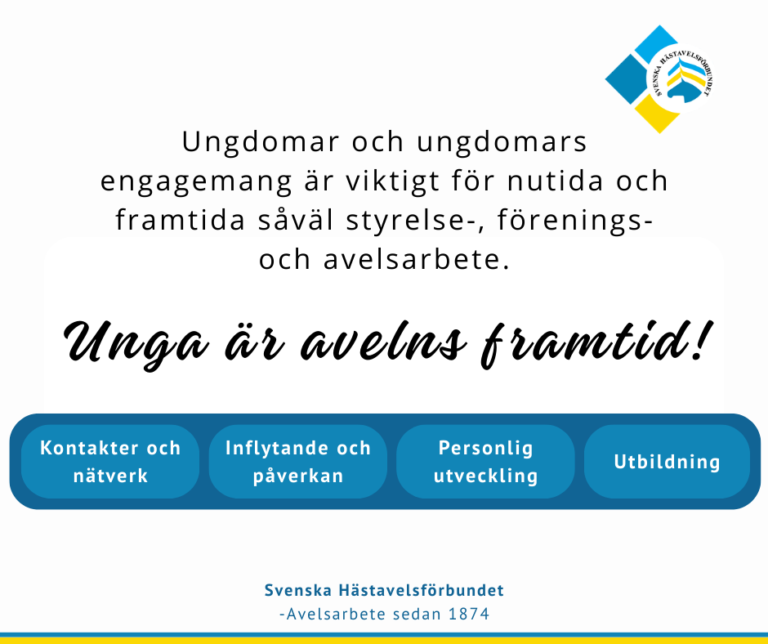 SVENSKA HÄSTAVELSFÖRBUNDET

Ungdomar och ungdomars engagemang är viktigt för nutida och framtida såväl styrelse-, förenings- och avelsarbete.

Unga är avelns framtid!

Kontakter och nätverk

Inflytande och påverkan

Personlig utveckling

Utbildning

Svenska Hästavelsförbundet
-Avelsarbete sedan 1874